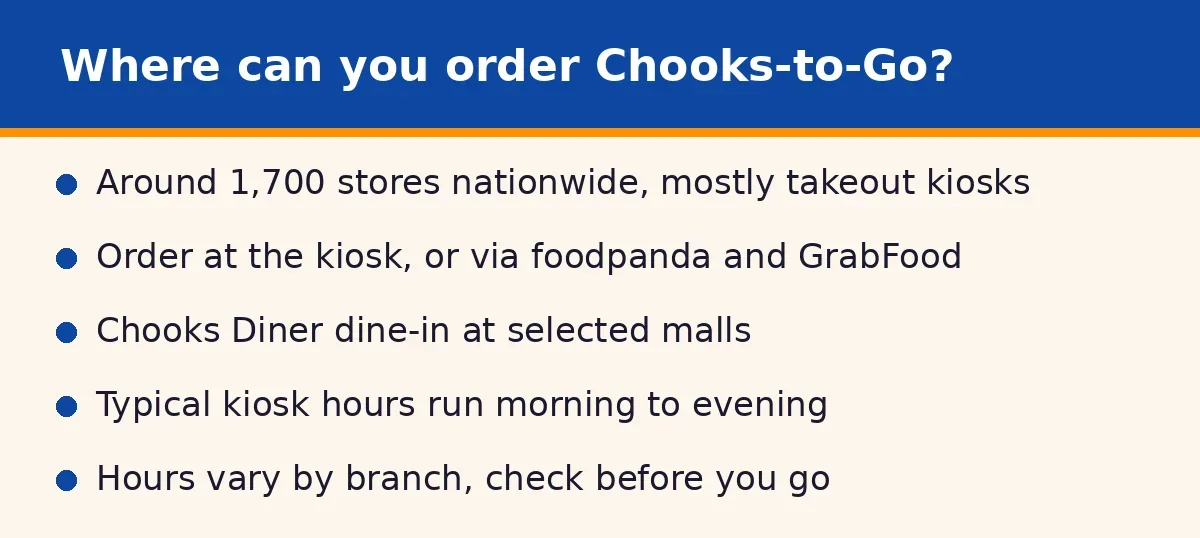 Where can you order Chooks-to-Go?

• Around 1,700 stores nationwide, mostly takeout kiosks
• Order at the kiosk, or via foodpanda and GrabFood
• Chooks Diner dine-in at selected malls
• Typical kiosk hours run morning to evening
• Hours vary by branch, check before you go